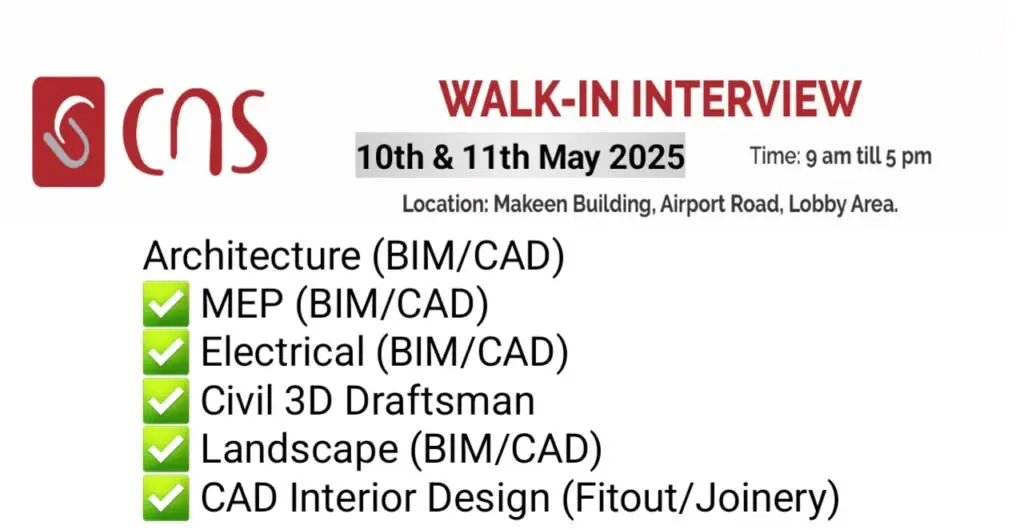 CNS

WALK-IN INTERVIEW

10th & 11th May 2025

Time: 9 am till 5 pm

Location: Makeen Building, Airport Road, Lobby Area.

Architecture (BIM/CAD)
✅ MEP (BIM/CAD)
✅ Electrical (BIM/CAD)
✅ Civil 3D Draftsman
✅ Landscape (BIM/CAD)
✅ CAD Interior Design (Fitout/Joinery)